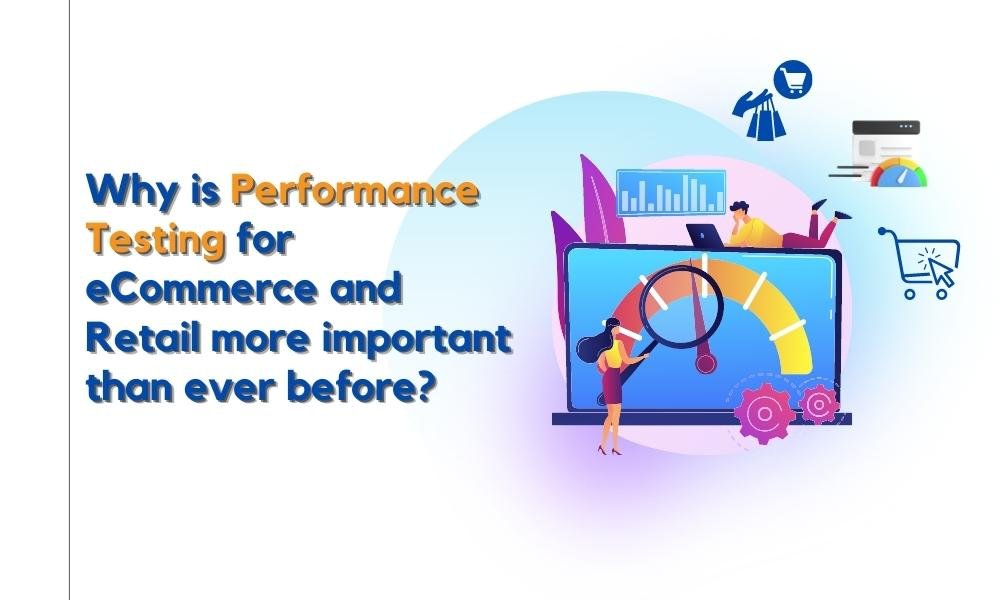 Why is Performance Testing for eCommerce and Retail more important than ever before?